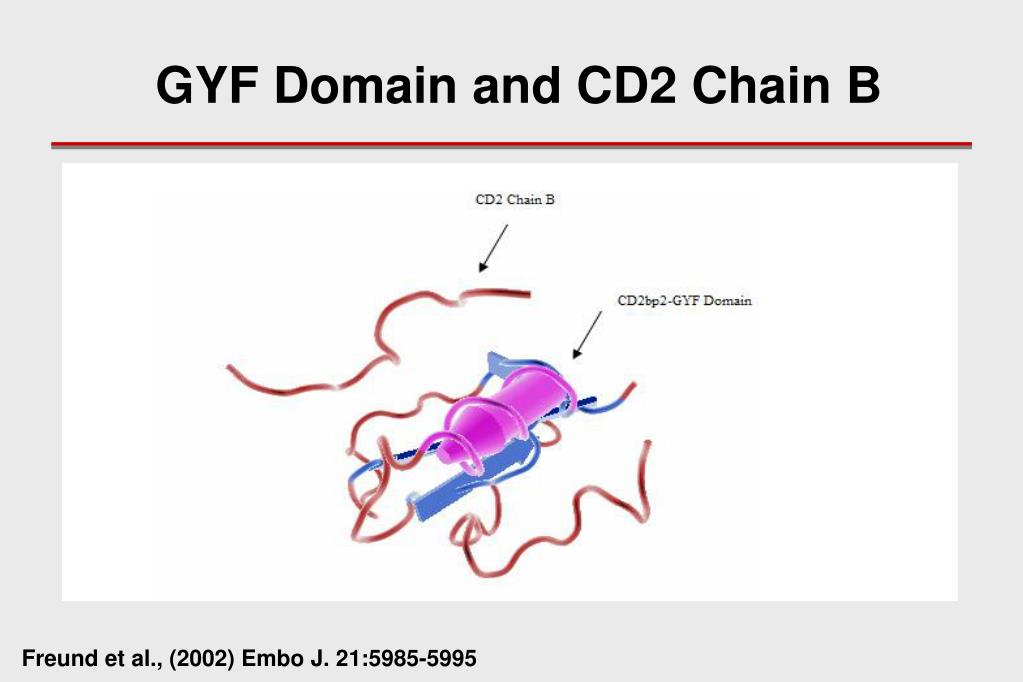 GYF Domain and CD2 Chain B

CD2 Chain B

CD2bp2-GYF Domain

Freund et al., (2002) Embo J. 21:5985-5995